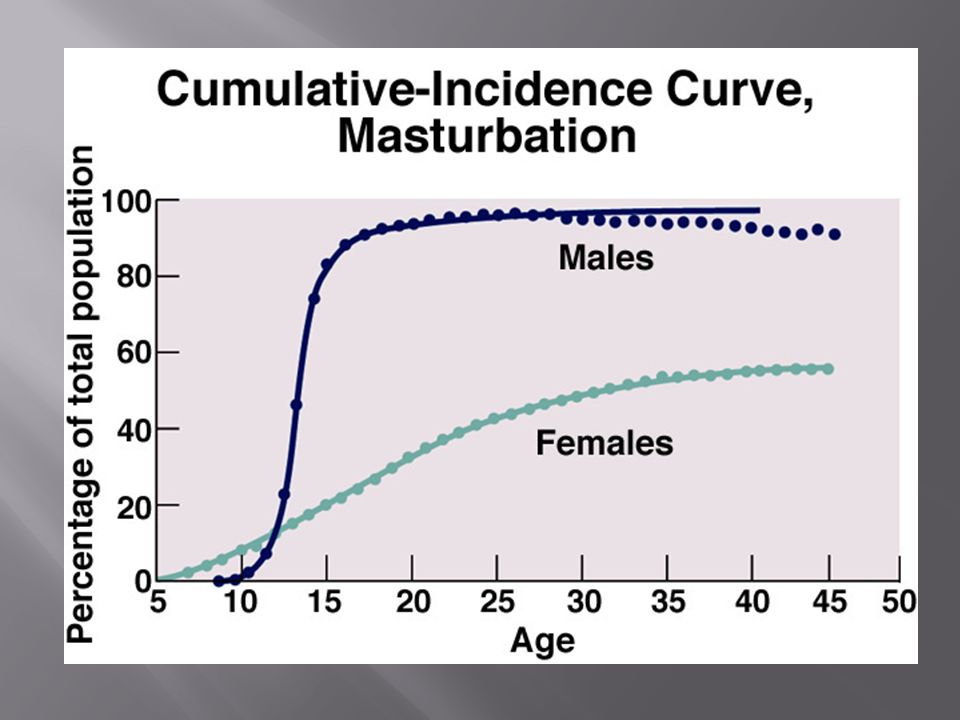 Cumulative-Incidence Curve, Masturbation

Percentage of total population

100
80
60
40
20
0

Males

Females

5 10 15 20 25 30 35 40 45 50

Age